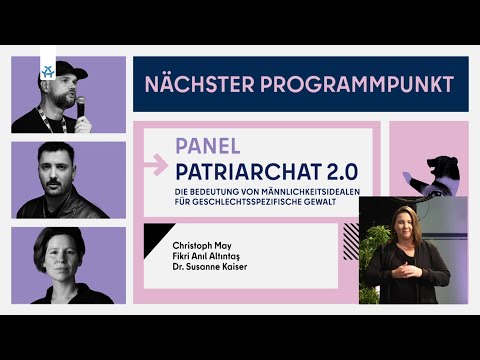 NÄCHSTER PROGRAMMPUNKT

PANEL
PATRIARCHAT 2.0
DIE BEDEUTUNG VON MÄNNLICHKEITSIDEALEN FÜR GESCHLECHTSSPEZIFISCHE GEWALT

Christoph May
Fikri Anıl Altıntaş
Dr. Susanne Kaiser